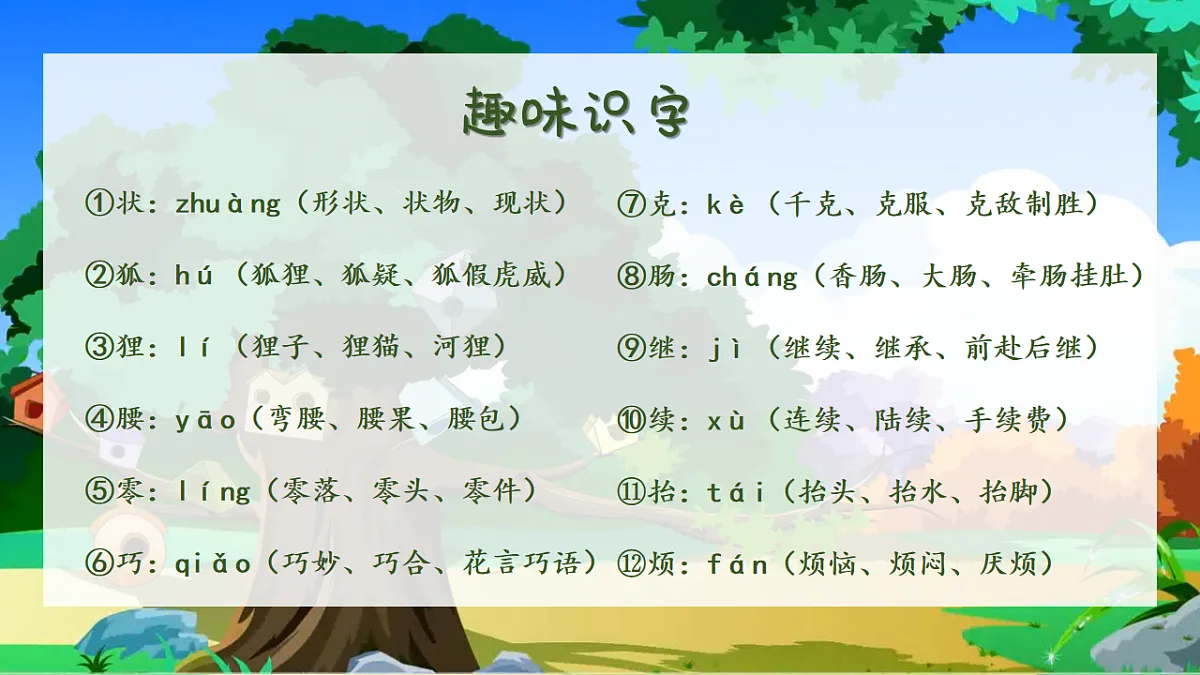 趣味识字

①状：zhuàng（形状、状物、现状）

②狐：hú（狐狸、狐疑、狐假虎威）

③狸：lí（狸子、狸猫、河狸）

④腰：yāo（弯腰、腰果、腰包）

⑤零：líng（零落、零头、零件）

⑥巧：qiǎo（巧妙、巧合、花言巧语）

⑦克：kè（千克、克服、克敌制胜）

⑧肠：cháng（香肠、大肠、牵肠挂肚）

⑨继：jì（继续、继承、前赴后继）

⑩续：xù（连续、陆续、手续费）

⑪抬：tái（抬头、抬水、抬脚）

⑫烦：fán（烦恼、烦闷、厌烦）